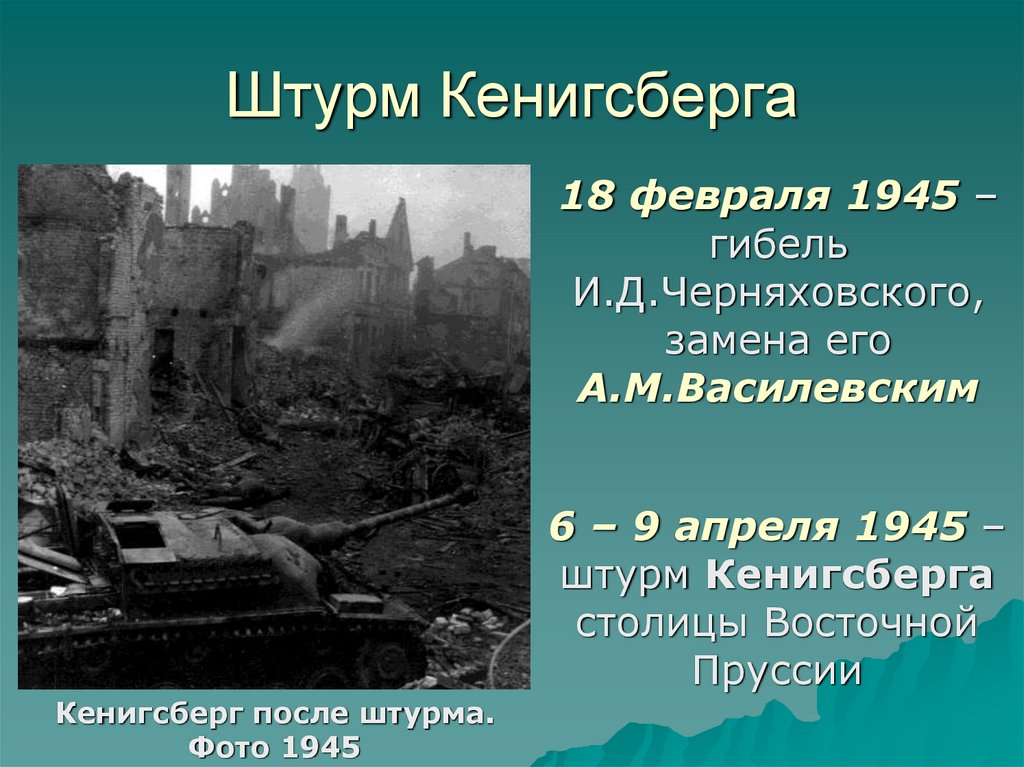 Штурм Кенигсберга

18 февраля 1945 – гибель И.Д.Черняховского, замена его А.М.Василевским

6 – 9 апреля 1945 – штурм Кенигсберга столицы Восточной Пруссии

Кенигсберг после штурма. Фото 1945